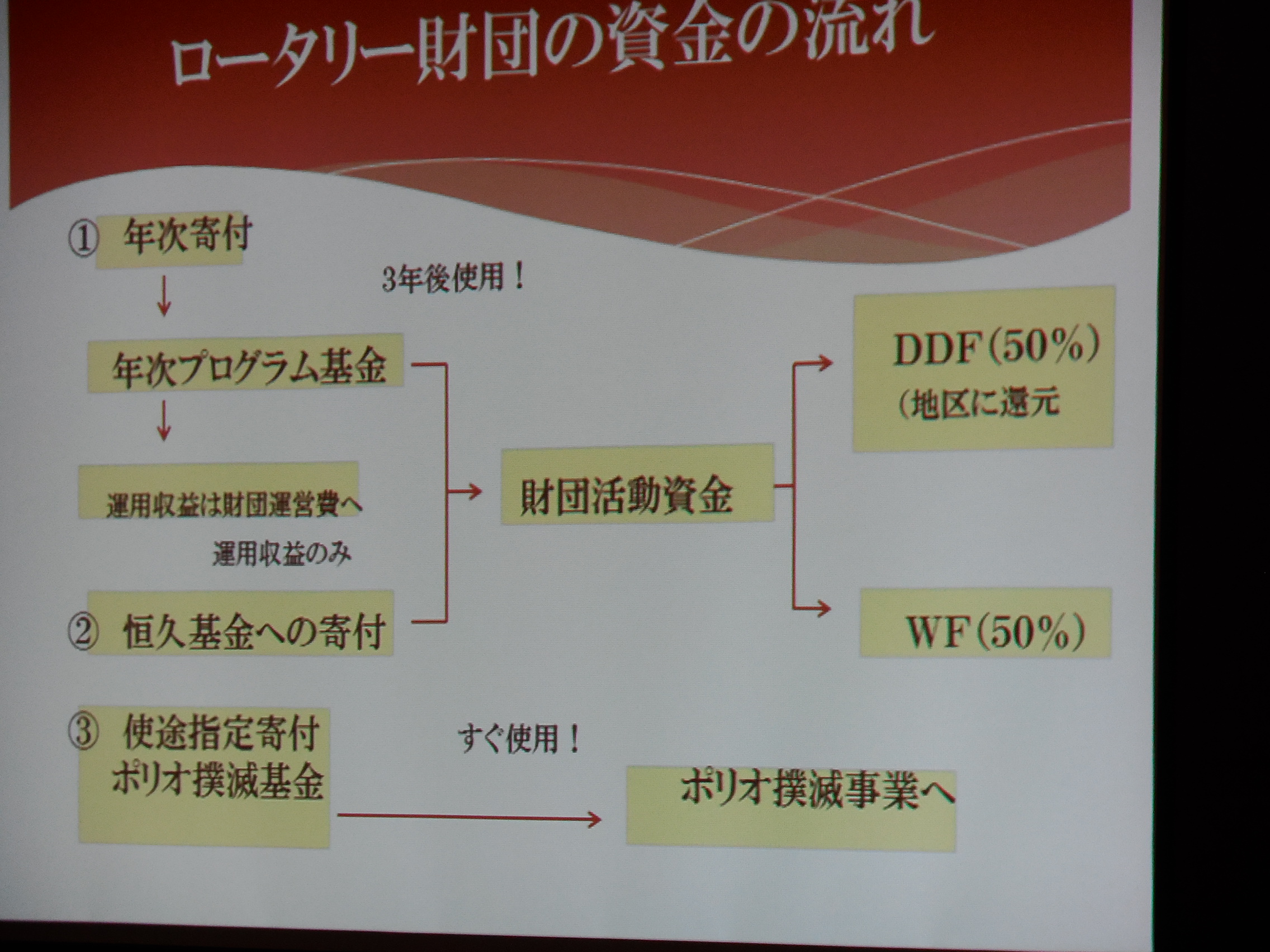 ロータリー財団の資金の流れ

① 年次寄付

3年後使用！

年次プログラム基金

運用収益は財団運営費へ

運用収益のみ

② 恒久基金への寄付

財団活動資金

DDF（50%）
（地区に還元

WF（50%）

③ 使途指定寄付
ポリオ撲滅基金

すぐ使用！

ポリオ撲滅事業へ